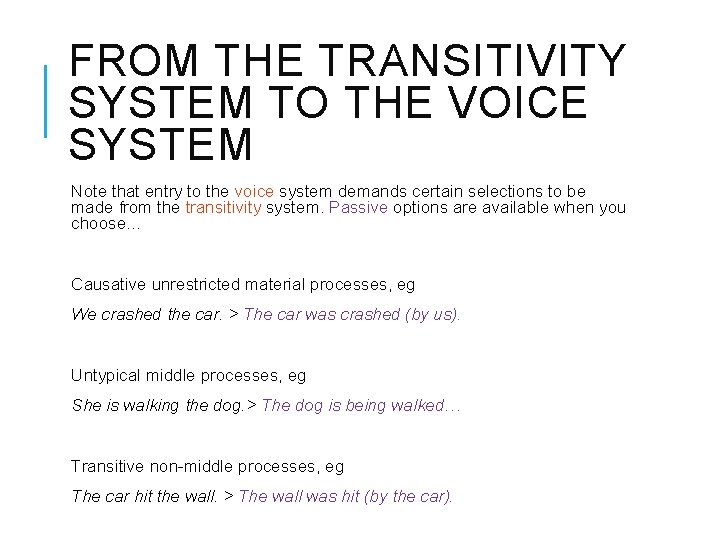 FROM THE TRANSITIVITY SYSTEM TO THE VOICE SYSTEM

Note that entry to the voice system demands certain selections to be made from the transitivity system. Passive options are available when you choose…

Causative unrestricted material processes, eg

We crashed the car. > The car was crashed (by us).

Untypical middle processes, eg

She is walking the dog.> The dog is being walked…

Transitive non-middle processes, eg

The car hit the wall. > The wall was hit (by the car).